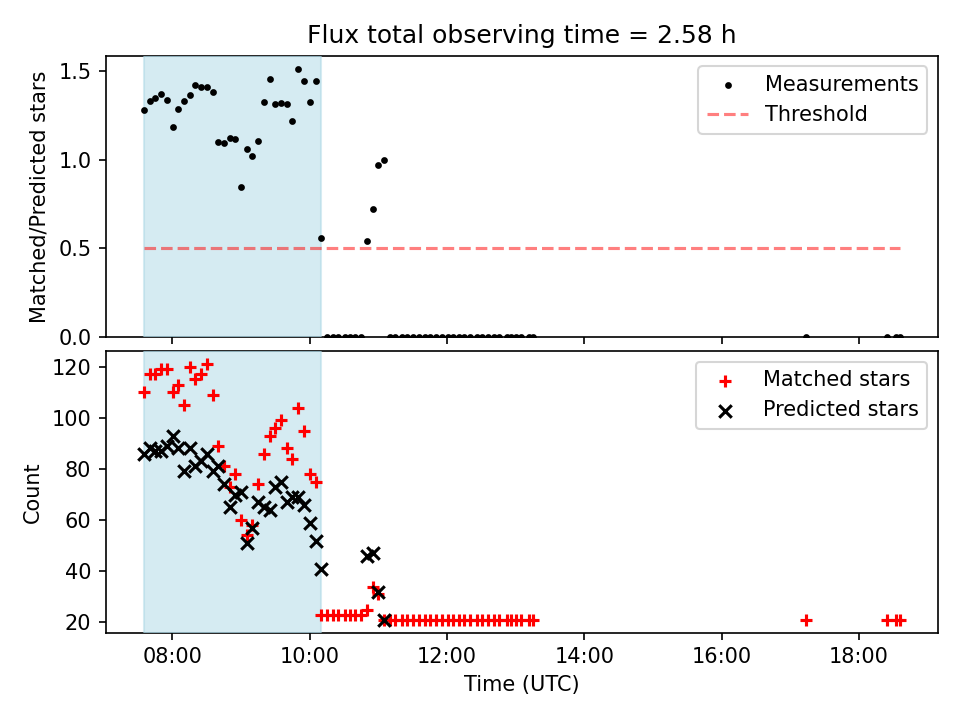 Flux total observing time = 2.58 h

Matched/Predicted stars

1.5
1.0
0.5
0.0

Measurements
Threshold

Count

120
100
80
60
40
20

Matched stars
Predicted stars

08:00
10:00
12:00
14:00
16:00
18:00

Time (UTC)